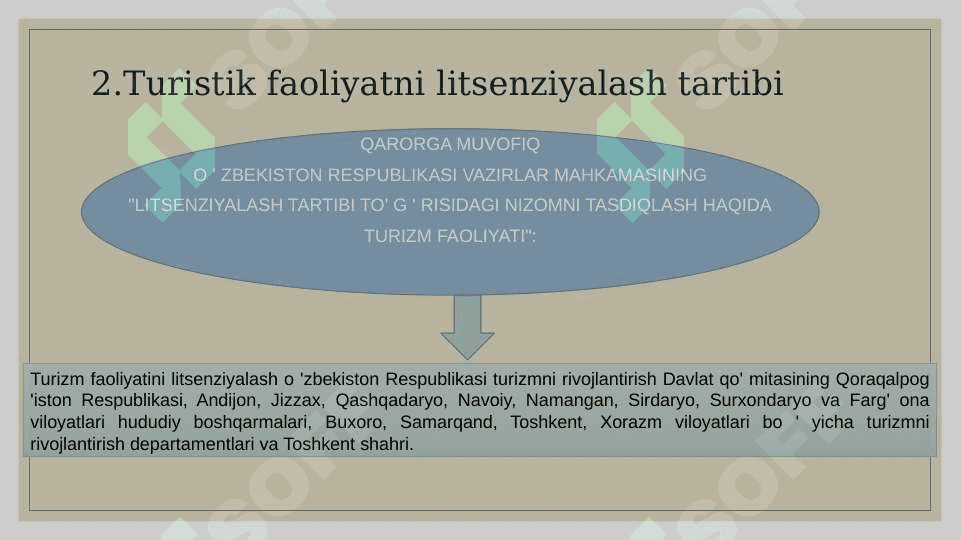 2.Turistik faoliyatni litsenziyalash tartibi

QARORGA MUVOFIQ
O ' ZBEKISTON RESPUBLIKASI VAZIRLAR MAHKAMASINING
"LITSENZIYALASH TARTIBI TO' G ' RISIDAGI NIZOMNI TASDIQLASH HAQIDA
TURIZM FAOLIYATI":

Turizm faoliyatini litsenziyalash o 'zbekiston Respublikasi turizmni rivojlantirish Davlat qo' mitasining Qoraqalpog 'iston Respublikasi, Andijon, Jizzax, Qashqadaryo, Navoiy, Namangan, Sirdaryo, Surxondaryo va Farg' ona viloyatlari hududiy boshqarmalari, Buxoro, Samarqand, Toshkent, Xorazm viloyatlari bo ' yicha turizmni rivojlantirish departamentlari va Toshkent shahri.